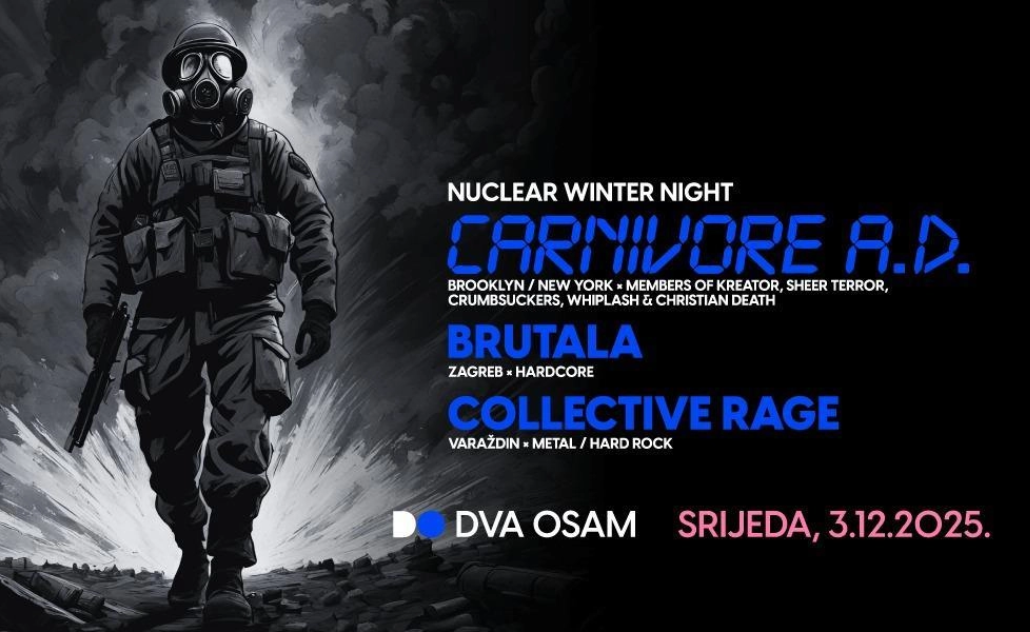 NUCLEAR WINTER NIGHT

CARNIVORE A.D.

BROOKLYN / NEW YORK × MEMBERS OF KREATOR, SHEER TERROR, CRUMBSUCKERS, WHIPLASH & CHRISTIAN DEATH

BRUTALA

ZAGREB × HARDCORE

COLLECTIVE RAGE

VARAŽDIN × METAL / HARD ROCK

DVA OSAM

SRIJEDA, 3.12.2025.